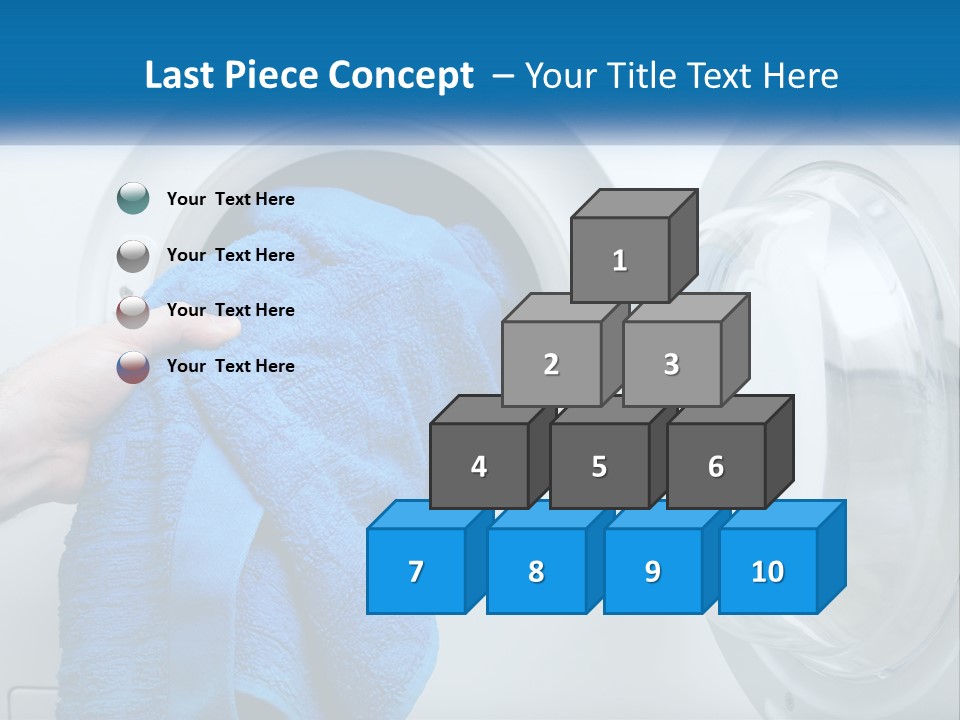 Last Piece Concept – Your Title Text Here

Your Text Here

Your Text Here

Your Text Here

Your Text Here

1

2

3

4

5

6

7

8

9

10